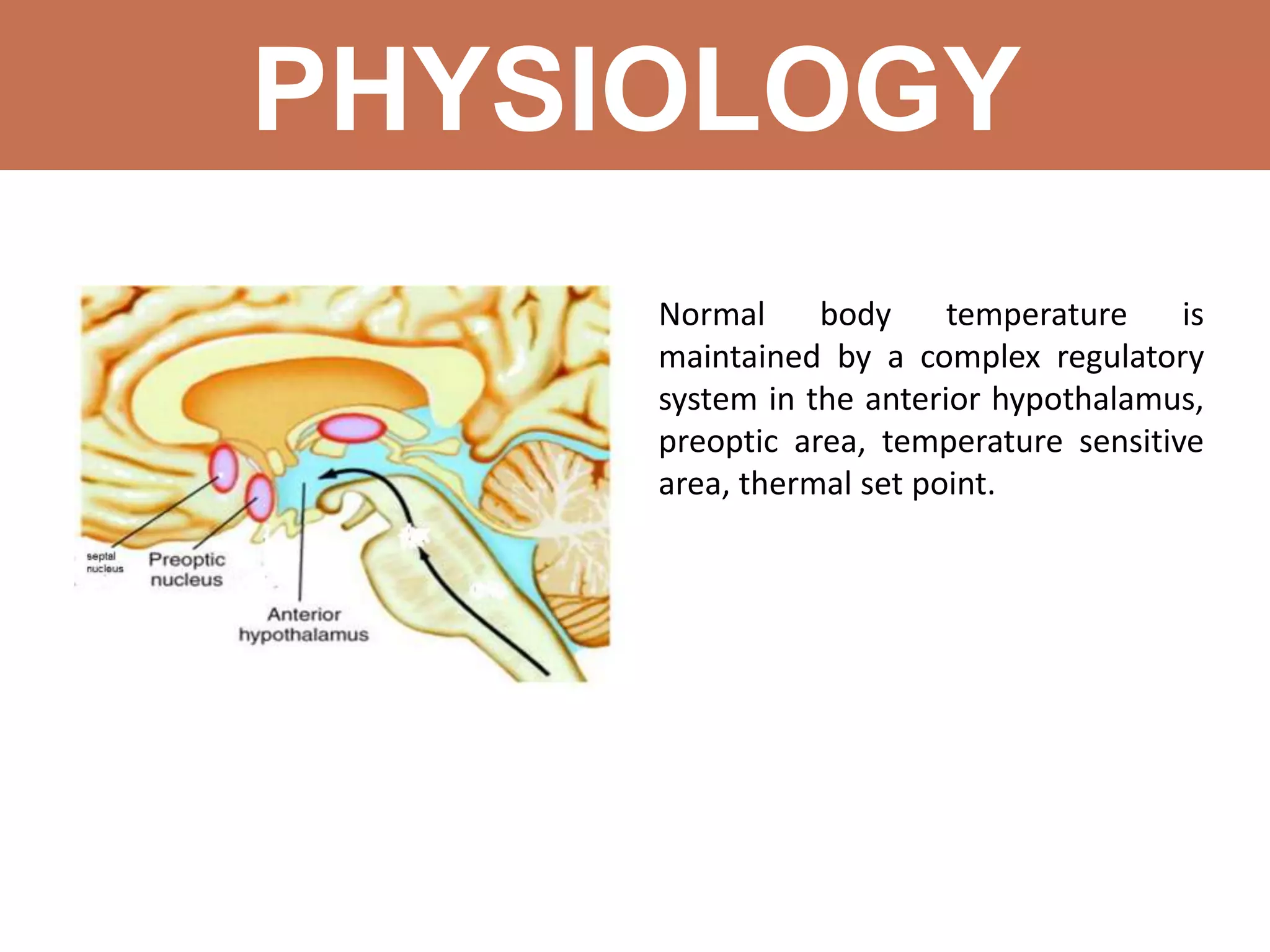 PHYSIOLOGY

septal nucleus

Preoptic nucleus

Anterior hypothalamus

Normal body temperature is maintained by a complex regulatory system in the anterior hypothalamus, preoptic area, temperature sensitive area, thermal set point.